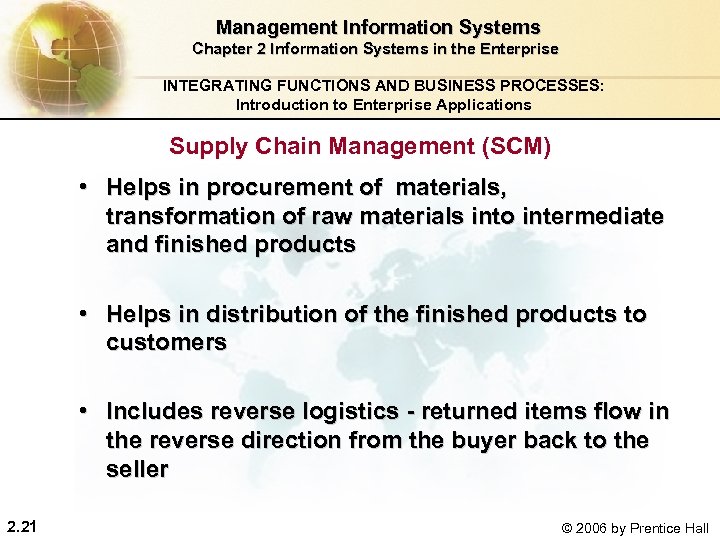 Management Information Systems
Chapter 2 Information Systems in the Enterprise

INTEGRATING FUNCTIONS AND BUSINESS PROCESSES:
Introduction to Enterprise Applications

Supply Chain Management (SCM)

• Helps in procurement of materials, transformation of raw materials into intermediate and finished products

• Helps in distribution of the finished products to customers

• Includes reverse logistics - returned items flow in the reverse direction from the buyer back to the seller

2.21

© 2006 by Prentice Hall